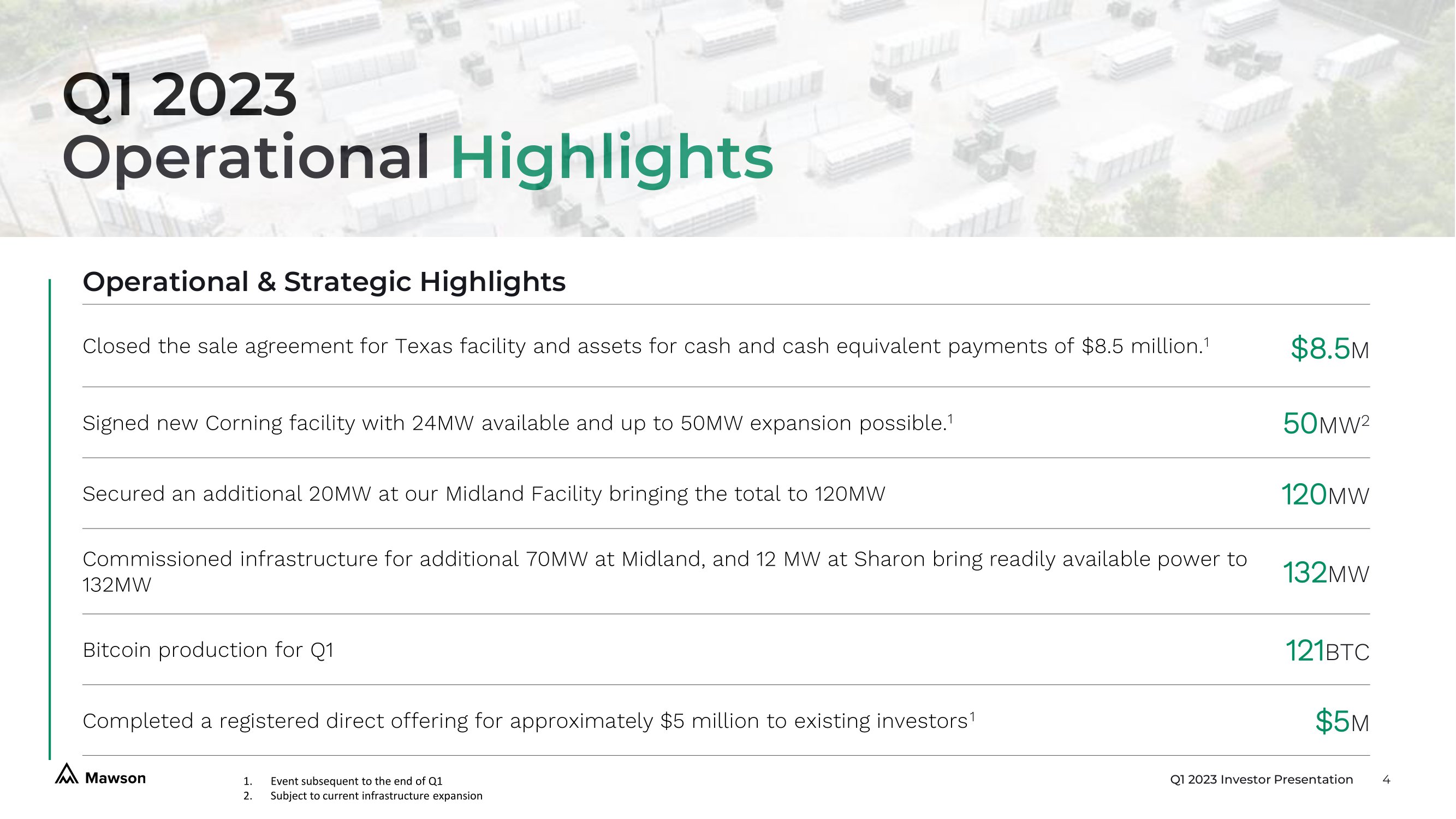 Q1 2023
Operational Highlights

Operational & Strategic Highlights

| | |
|---|---|
| Closed the sale agreement for Texas facility and assets for cash and cash equivalent payments of \$8.5 million.$^1$ | \$8.5M |
| Signed new Corning facility with 24MW available and up to 50MW expansion possible.$^1$ | 50MW$^2$ |
| Secured an additional 20MW at our Midland Facility bringing the total to 120MW | 120MW |
| Commissioned infrastructure for additional 70MW at Midland, and 12 MW at Sharon bring readily available power to 132MW | 132MW |
| Bitcoin production for Q1 | 121BTC |
| Completed a registered direct offering for approximately \$5 million to existing investors$^1$ | \$5M |

Mawson

1. Event subsequent to the end of Q1
2. Subject to current infrastructure expansion

Q1 2023 Investor Presentation 4